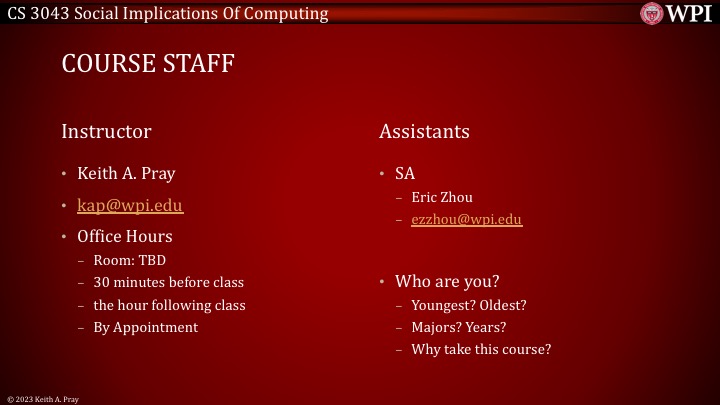 CS 3043 Social Implications Of Computing

WPI

COURSE STAFF

Instructor

• Keith A. Pray
• kap@wpi.edu
• Office Hours
  – Room: TBD
  – 30 minutes before class
  – the hour following class
  – By Appointment

Assistants

• SA
  – Eric Zhou
  – ezzhou@wpi.edu

• Who are you?
  – Youngest? Oldest?
  – Majors? Years?
  – Why take this course?

© 2023 Keith A. Pray